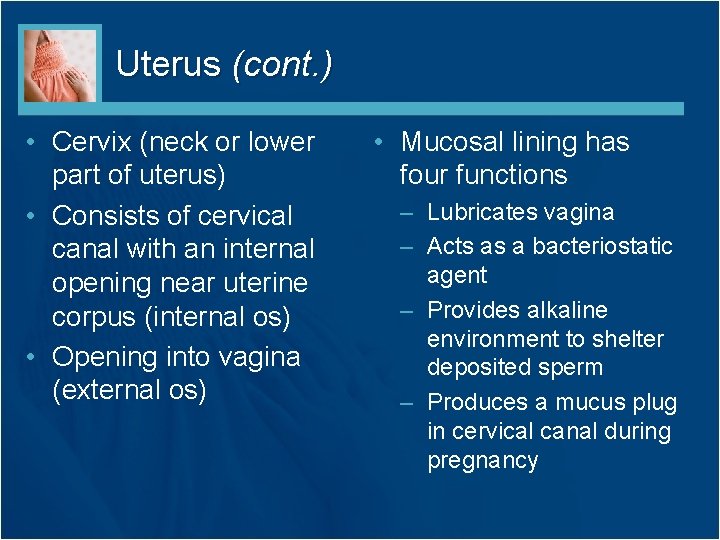 Uterus (cont.)

• Cervix (neck or lower part of uterus)
• Consists of cervical canal with an internal opening near uterine corpus (internal os)
• Opening into vagina (external os)

• Mucosal lining has four functions
– Lubricates vagina
– Acts as a bacteriostatic agent
– Provides alkaline environment to shelter deposited sperm
– Produces a mucus plug in cervical canal during pregnancy